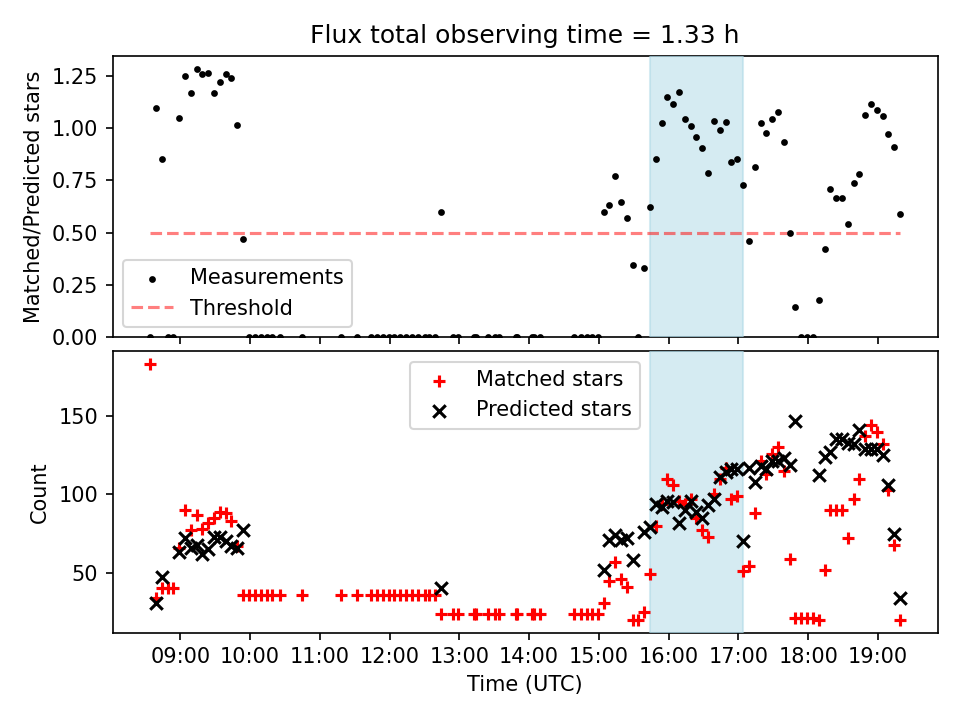 Flux total observing time = 1.33 h

Matched/Predicted stars

1.25
1.00
0.75
0.50
0.25
0.00

Measurements
Threshold

Count

150
100
50

Matched stars
Predicted stars

09:00
10:00
11:00
12:00
13:00
14:00
15:00
16:00
17:00
18:00
19:00

Time (UTC)